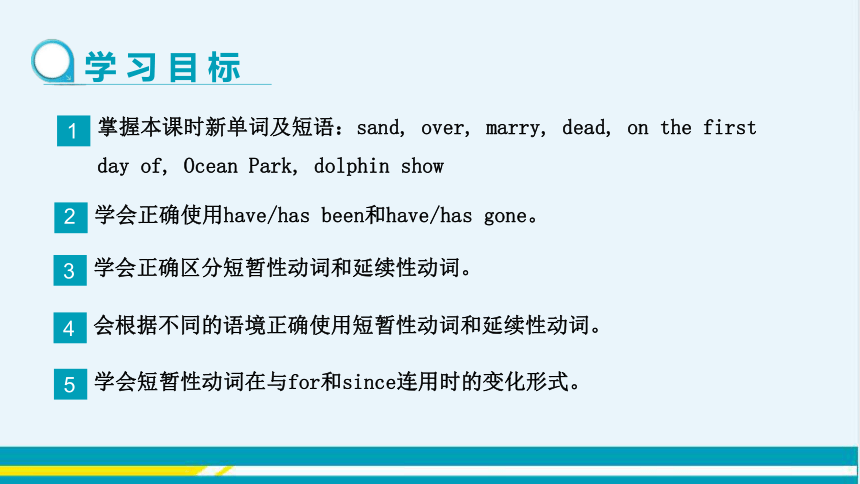 学习目标

1 掌握本课时新单词及短语：sand, over, marry, dead, on the first day of, Ocean Park, dolphin show

2 学会正确使用have/has been和have/has gone。

3 学会正确区分短暂性动词和延续性动词。

4 会根据不同的语境正确使用短暂性动词和延续性动词。

5 学会短暂性动词在与for和since连用时的变化形式。